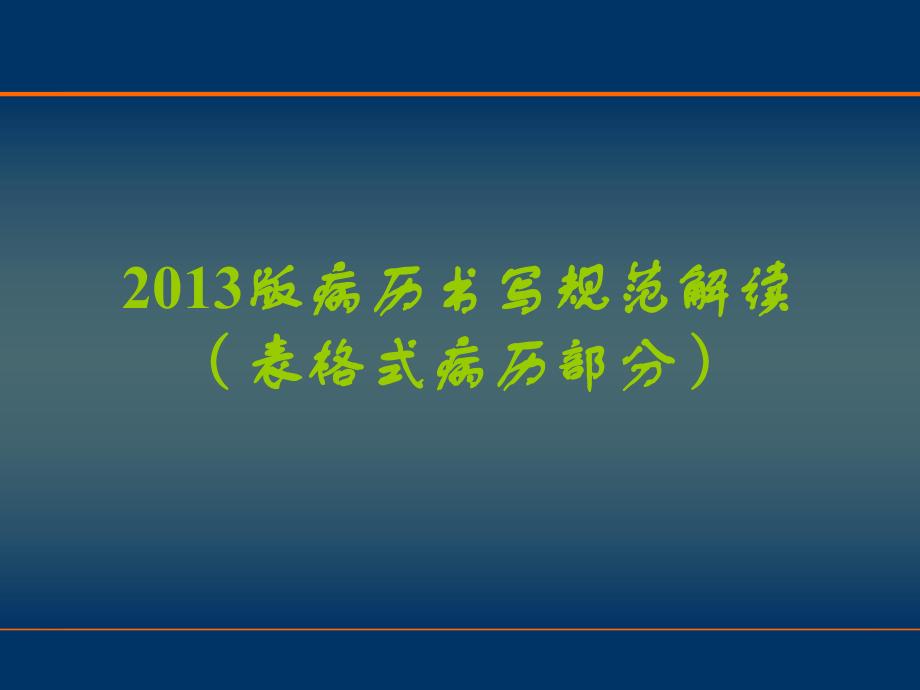 2013版病历书写规范解读
（表格式病历部分）